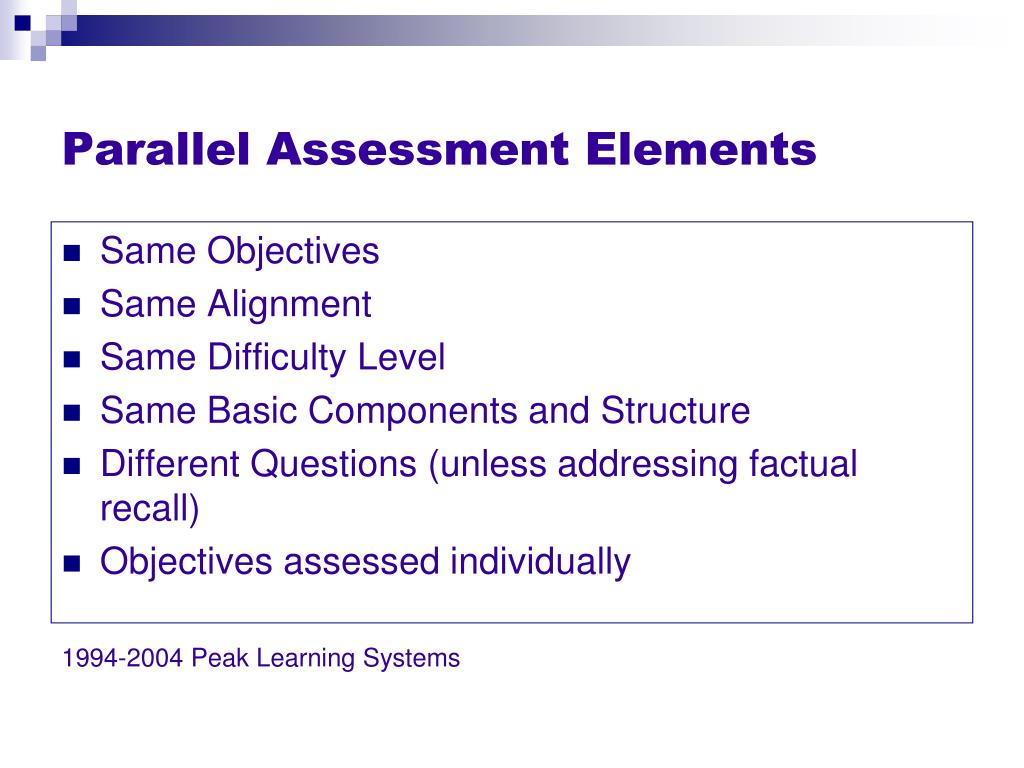 Parallel Assessment Elements

- Same Objectives
- Same Alignment
- Same Difficulty Level
- Same Basic Components and Structure
- Different Questions (unless addressing factual recall)
- Objectives assessed individually

1994-2004 Peak Learning Systems